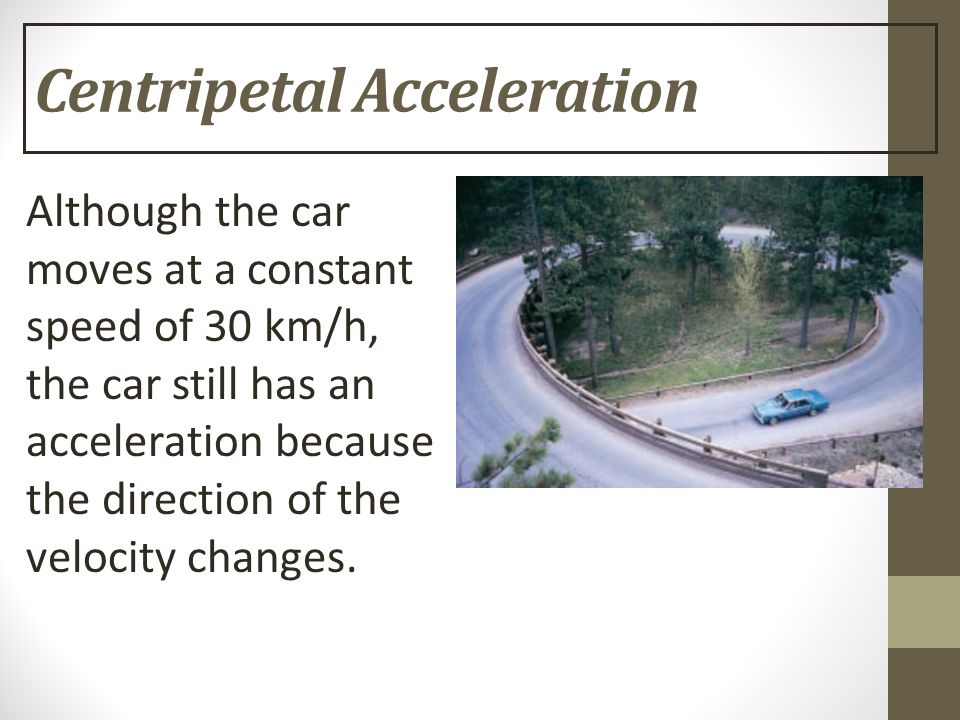 Centripetal Acceleration

Although the car moves at a constant speed of 30 km/h, the car still has an acceleration because the direction of the velocity changes.